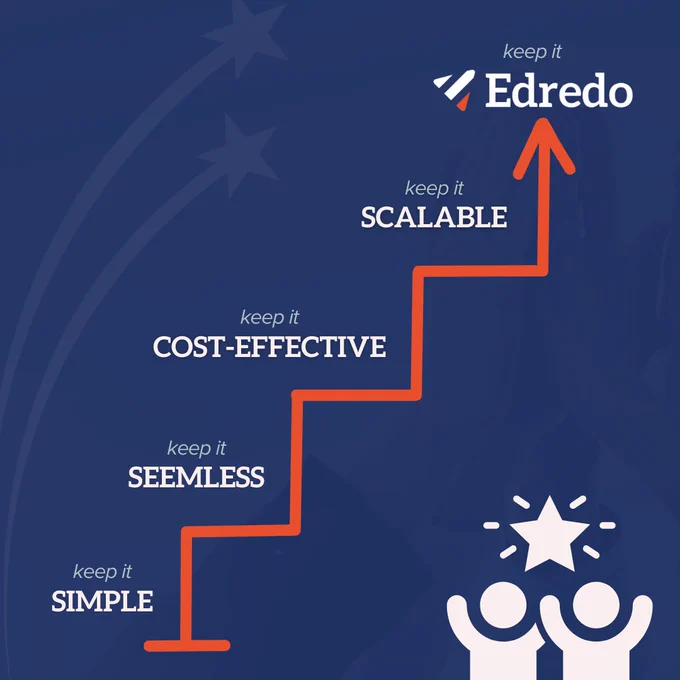 keep it
Edredo

keep it
SCALABLE

keep it
COST-EFFECTIVE

keep it
SEEMLESS

keep it
SIMPLE